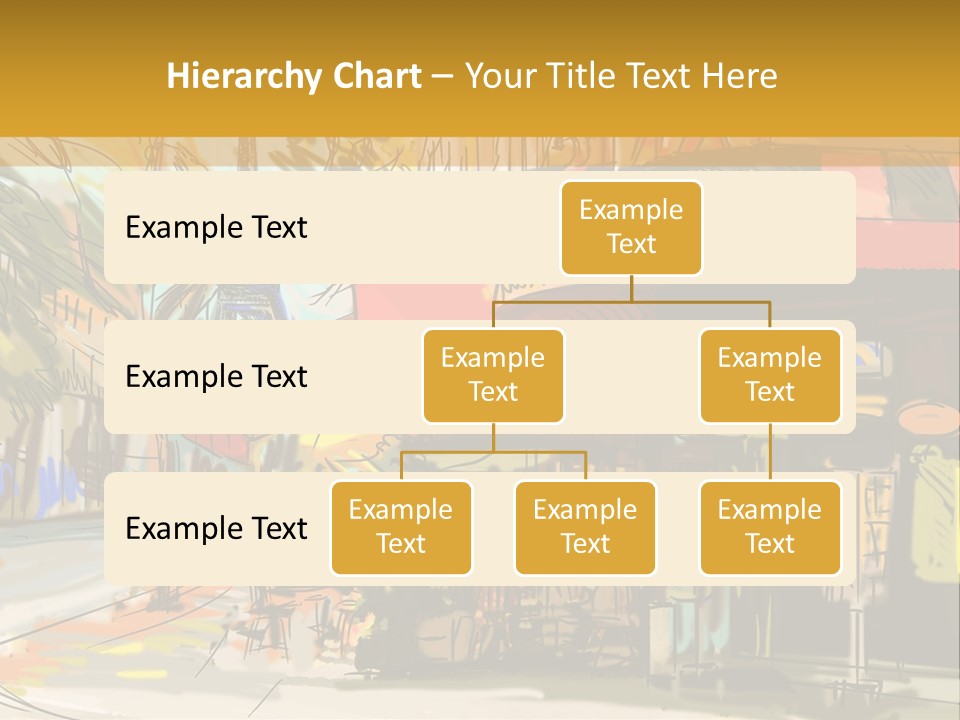 Hierarchy Chart – Your Title Text Here

Example Text

Example Text

Example Text

Example Text

Example Text

Example Text

Example Text

Example Text

Example Text